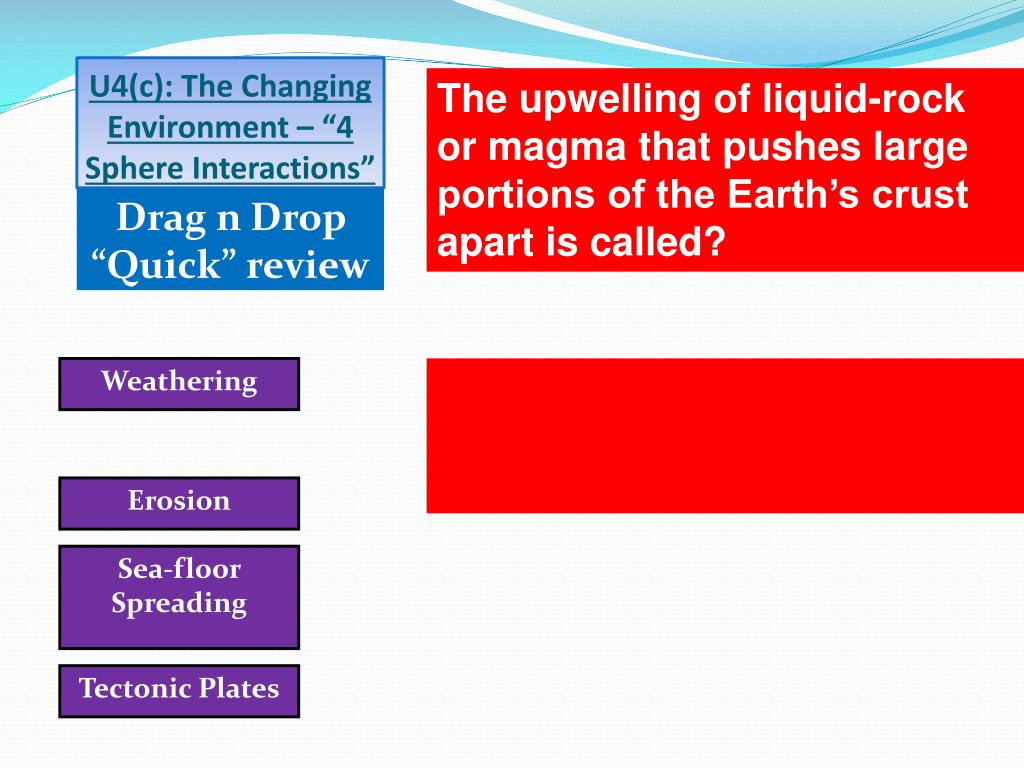 U4(c): The Changing Environment – “4 Sphere Interactions”

Drag n Drop “Quick” review

The upwelling of liquid-rock or magma that pushes large portions of the Earth’s crust apart is called?

Weathering

Erosion

Sea-floor Spreading

Tectonic Plates